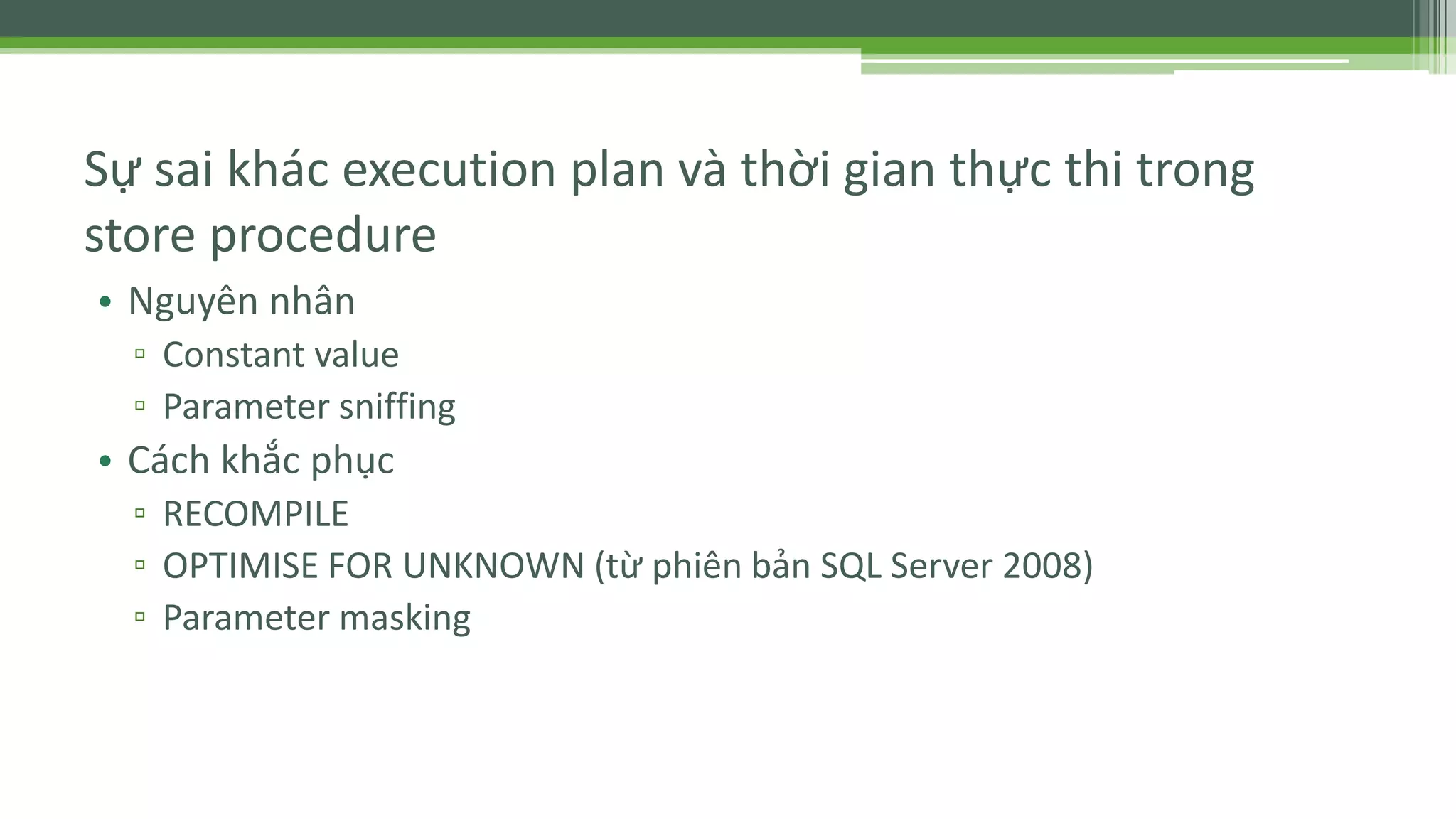 Sự sai khác execution plan và thời gian thực thi trong store procedure

• Nguyên nhân
  ▫ Constant value
  ▫ Parameter sniffing
• Cách khắc phục
  ▫ RECOMPILE
  ▫ OPTIMISE FOR UNKNOWN (từ phiên bản SQL Server 2008)
  ▫ Parameter masking